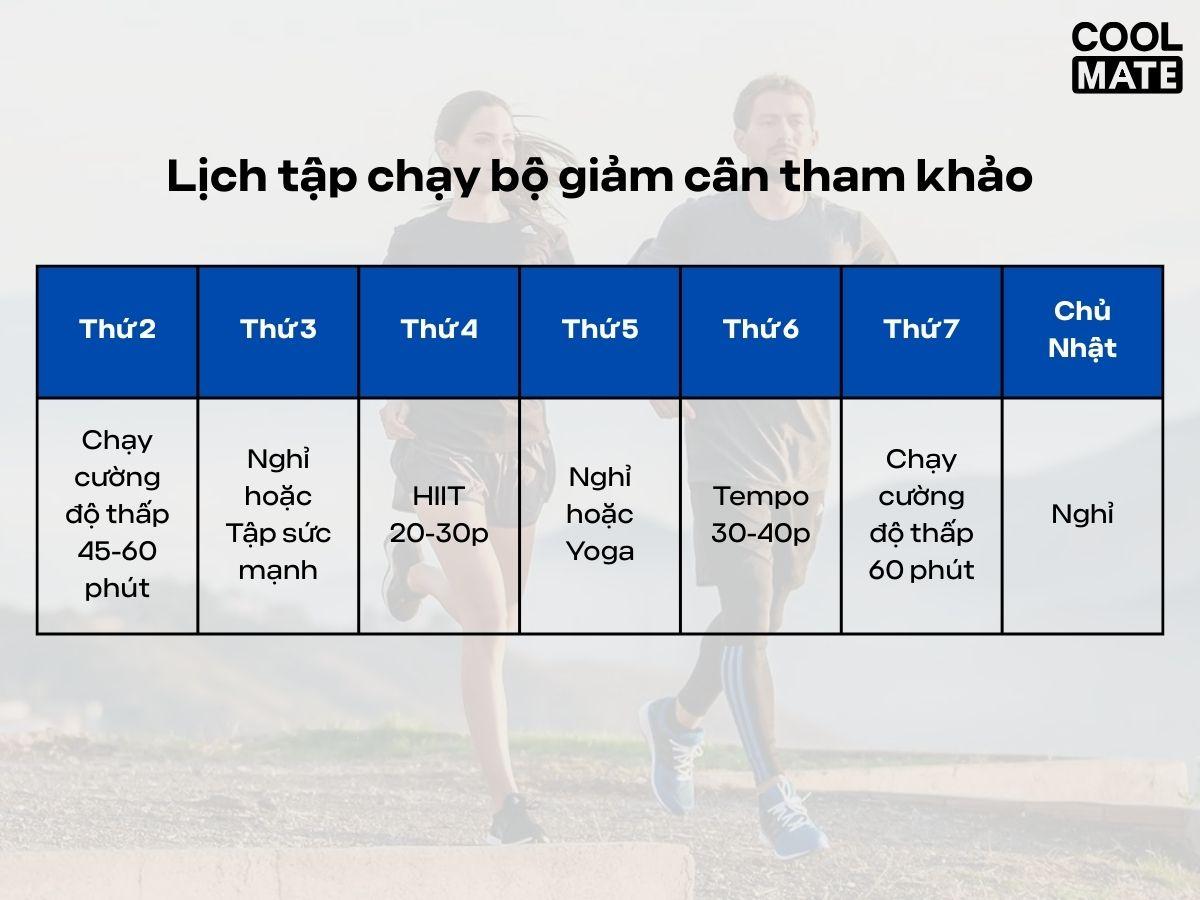 COOL
MATE

Lịch tập chạy bộ giảm cân tham khảo

| Thứ 2 | Thứ 3 | Thứ 4 | Thứ 5 | Thứ 6 | Thứ 7 | Chủ Nhật |
|---|---|---|---|---|---|---|
| Chạy cường độ thấp 45-60 phút | Nghỉ hoặc Tập sức mạnh | HIIT 20-30p | Nghỉ hoặc Yoga | Tempo 30-40p | Chạy cường độ thấp 60 phút | Nghỉ |